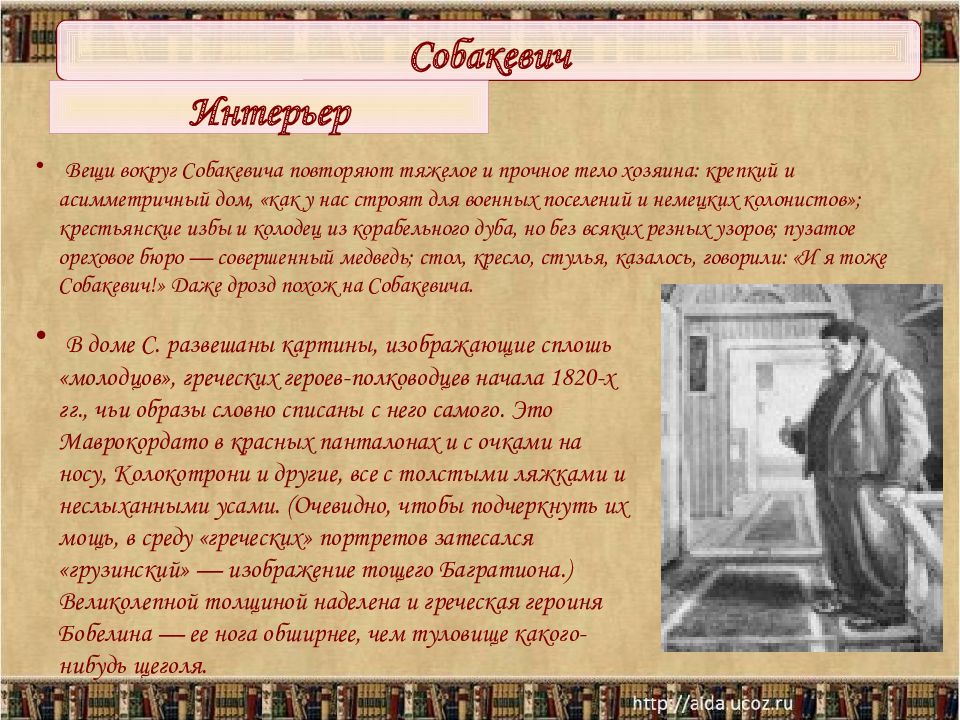 Собакевич

Интерьер

• Вещи вокруг Собакевича повторяют тяжелое и прочное тело хозяина: крепкий и асимметричный дом, «как у нас строят для военных поселений и немецких колонистов»; крестьянские избы и колодец из корабельного дуба, но без всяких резных узоров; пузатое ореховое бюро — совершенный медведь; стол, кресло, стулья, казалось, говорили: «И я тоже Собакевич!» Даже дрозд похож на Собакевича.

• В доме С. развешаны картины, изображающие сплошь «молодцов», греческих героев-полководцев начала 1820-х гг., чьи образы словно списаны с него самого. Это Маврокордато в красных панталонах и с очками на носу, Колокотрони и другие, все с толстыми ляжками и неслыханными усами. (Очевидно, чтобы подчеркнуть их мощь, в среду «греческих» портретов затесался «грузинский» — изображение тощего Багратиона.) Великолепной толщиной наделена и греческая героиня Бобелина — ее нога обширнее, чем туловище какого-нибудь щеголя.

http://aida.ucoz.ru